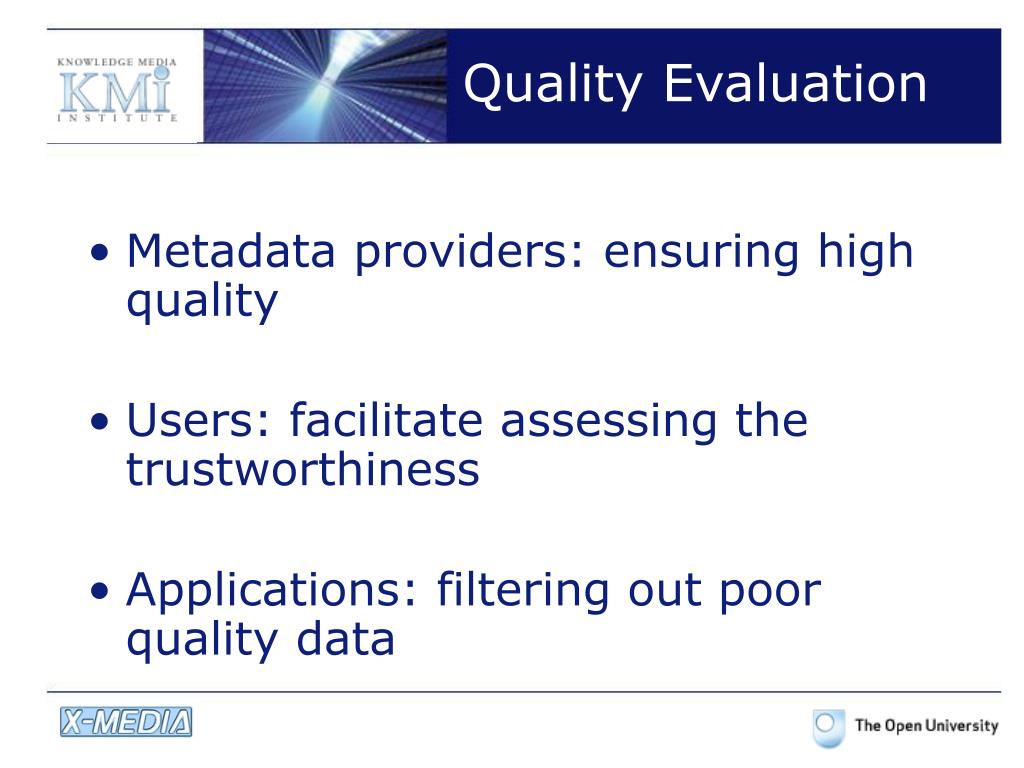 KNOWLEDGE MEDIA
KMi
INSTITUTE

Quality Evaluation

• Metadata providers: ensuring high quality

• Users: facilitate assessing the trustworthiness

• Applications: filtering out poor quality data

X-MEDIA

The Open University